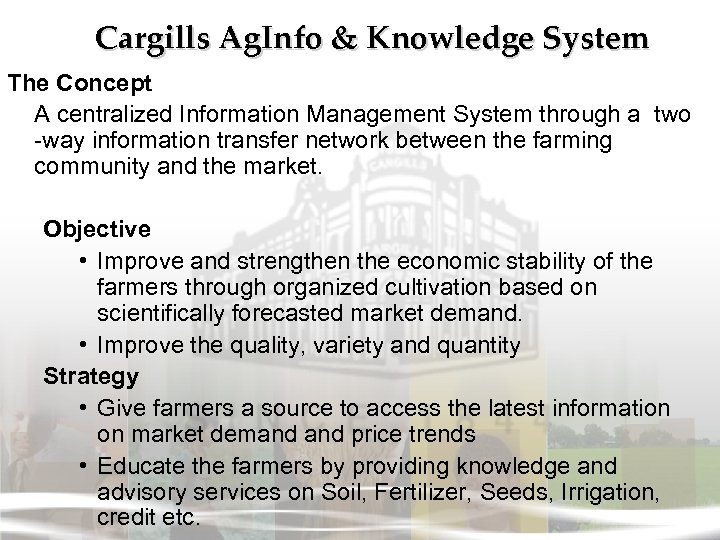 Cargills AgInfo & Knowledge System

The Concept

A centralized Information Management System through a two -way information transfer network between the farming community and the market.

Objective

• Improve and strengthen the economic stability of the farmers through organized cultivation based on scientifically forecasted market demand.

• Improve the quality, variety and quantity

Strategy

• Give farmers a source to access the latest information on market demand and price trends

• Educate the farmers by providing knowledge and advisory services on Soil, Fertilizer, Seeds, Irrigation, credit etc.